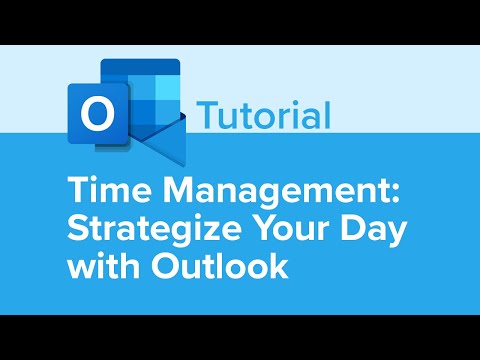 O

Tutorial

Time Management: Strategize Your Day with Outlook